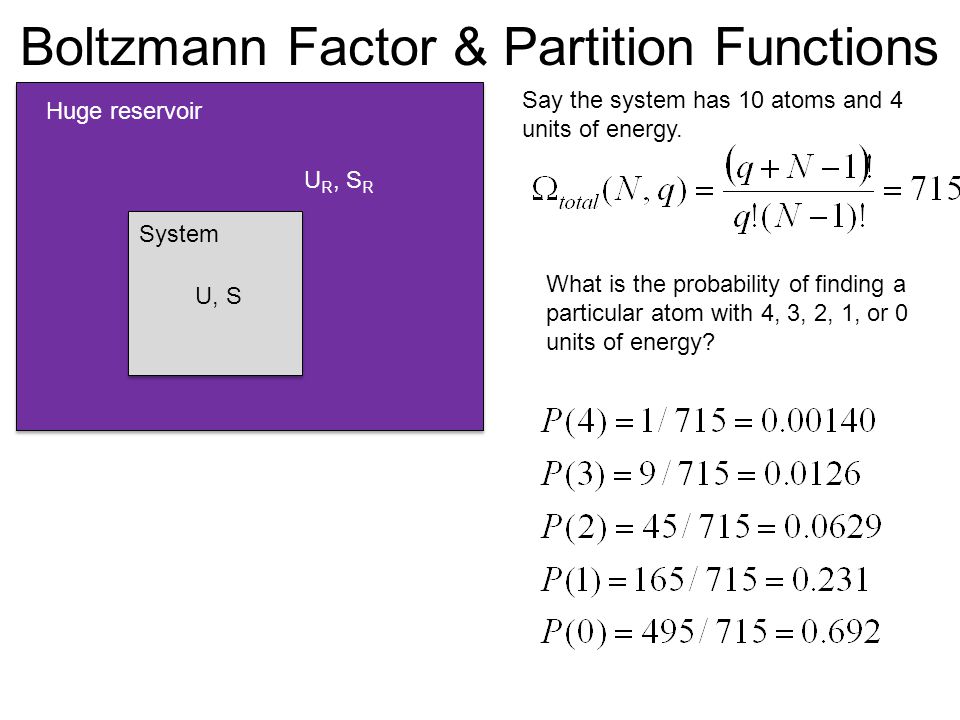 Boltzmann Factor & Partition Functions

Huge reservoir

$U_R$, $S_R$

System

U, S

Say the system has 10 atoms and 4 units of energy.

$\Omega_{total}(N,q) = \frac{(q+N-1)!}{q!(N-1)!} = 715$

What is the probability of finding a particular atom with 4, 3, 2, 1, or 0 units of energy?

$P(4) = 1/715 = 0.00140$

$P(3) = 9/715 = 0.0126$

$P(2) = 45/715 = 0.0629$

$P(1) = 165/715 = 0.231$

$P(0) = 495/715 = 0.692$